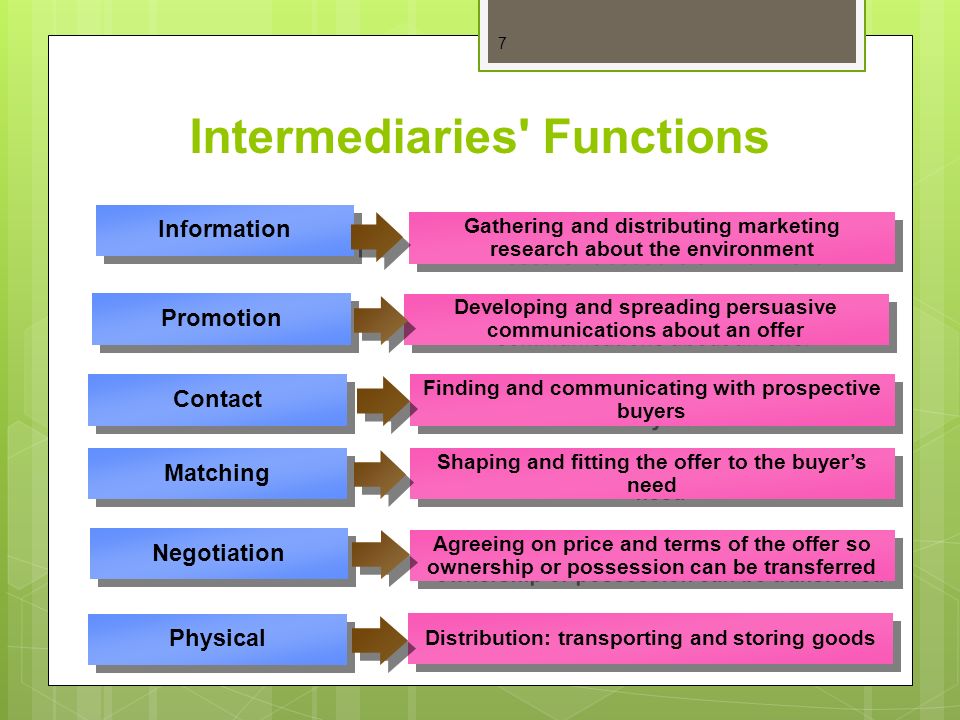 7

Intermediaries' Functions

Information
Gathering and distributing marketing research about the environment

Promotion
Developing and spreading persuasive communications about an offer

Contact
Finding and communicating with prospective buyers

Matching
Shaping and fitting the offer to the buyer's need

Negotiation
Agreeing on price and terms of the offer so ownership or possession can be transferred

Physical
Distribution: transporting and storing goods